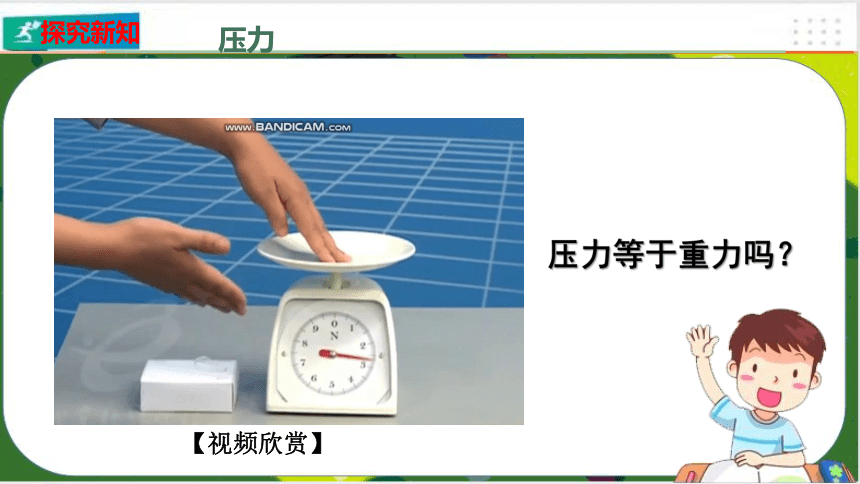 探究新知

压力

www.BANDICAM.com

0
1
2
3
4
5
6
7
8
9
N

压力等于重力吗？

【视频欣赏】